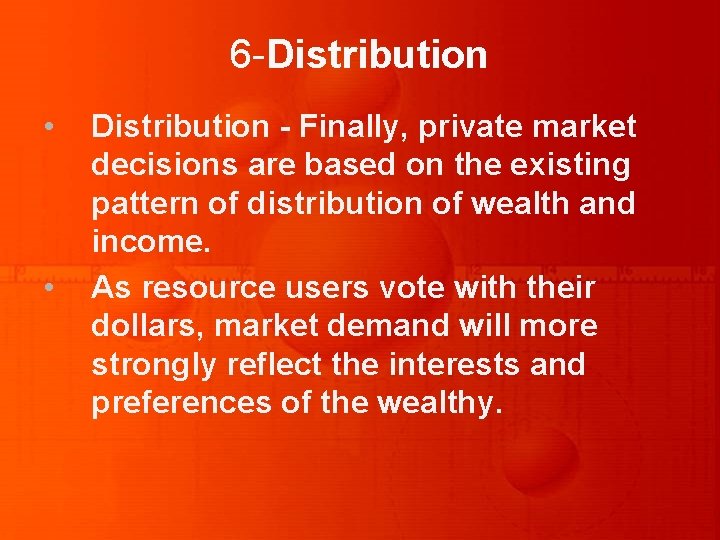 6-Distribution

• Distribution - Finally, private market decisions are based on the existing pattern of distribution of wealth and income.

• As resource users vote with their dollars, market demand will more strongly reflect the interests and preferences of the wealthy.